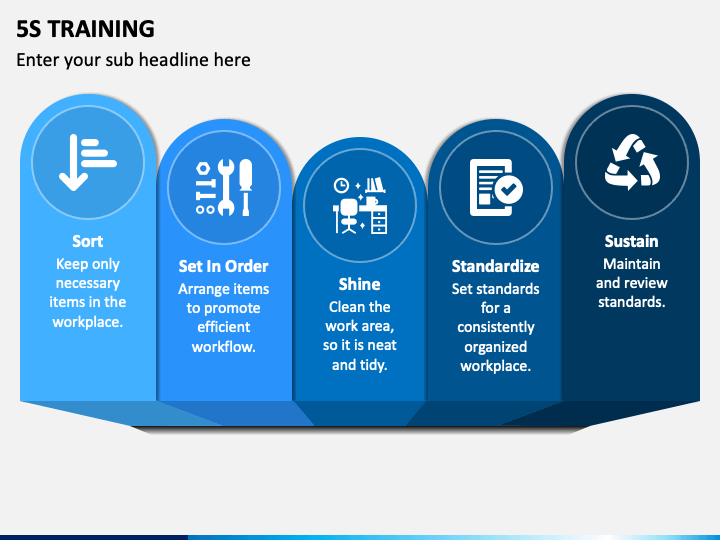 5S TRAINING

Enter your sub headline here

Sort
Keep only necessary items in the workplace.

Set In Order
Arrange items to promote efficient workflow.

Shine
Clean the work area, so it is neat and tidy.

Standardize
Set standards for a consistently organized workplace.

Sustain
Maintain and review standards.